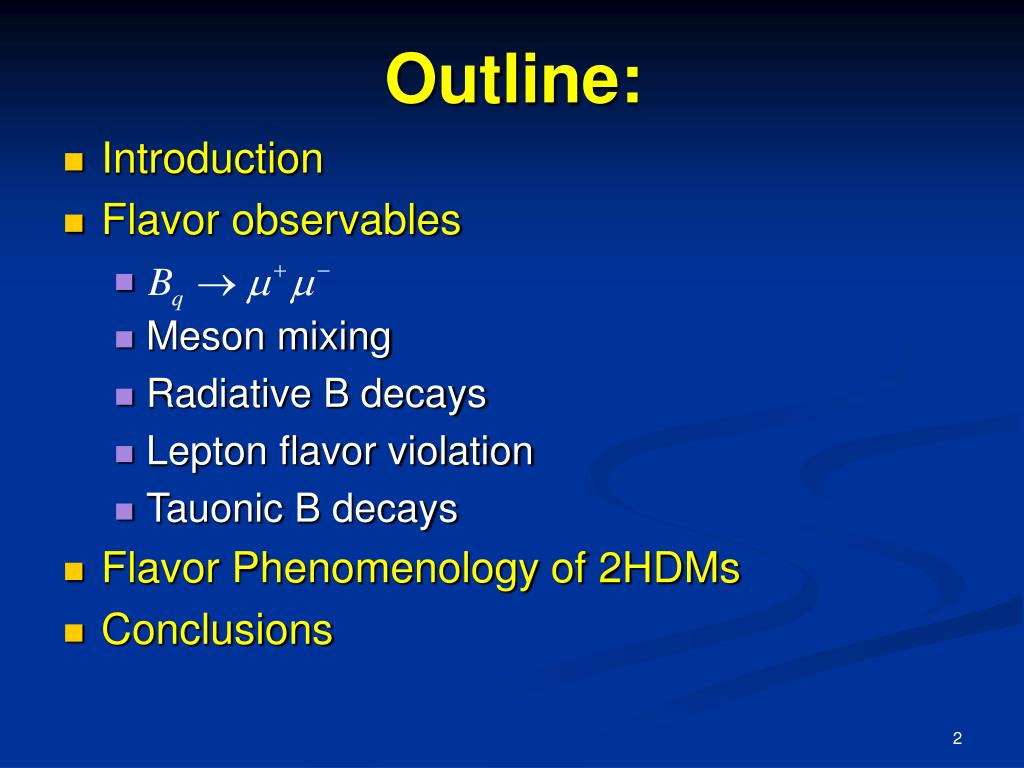 Outline:

Introduction
Flavor observables
$B_q \to \mu^+ \mu^-$
Meson mixing
Radiative B decays
Lepton flavor violation
Tauonic B decays
Flavor Phenomenology of 2HDMs
Conclusions

2